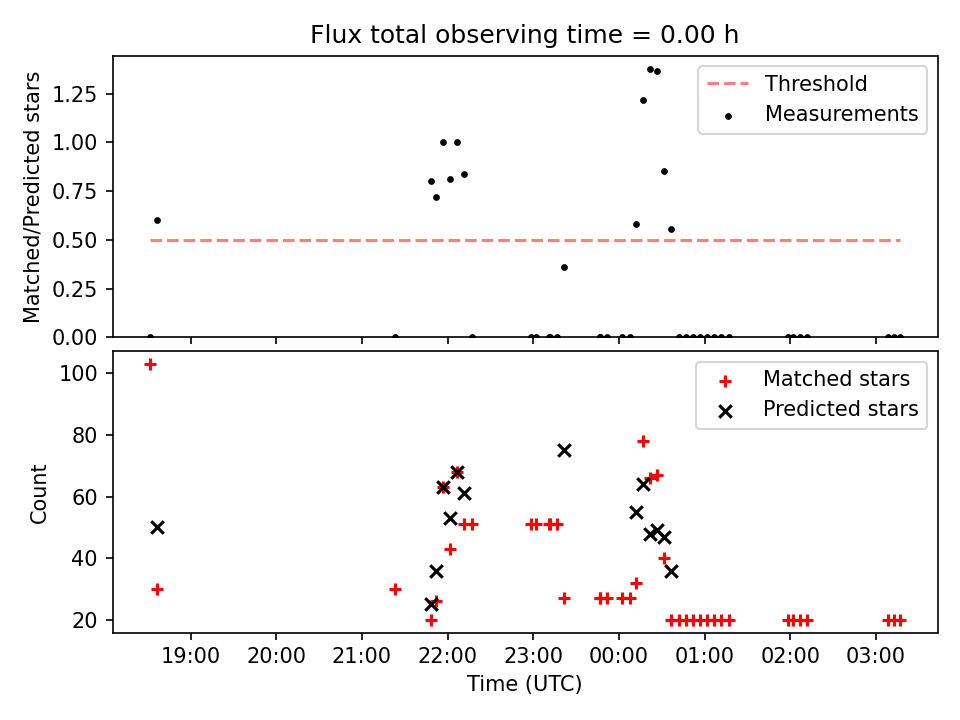 Flux total observing time = 0.00 h

Matched/Predicted stars

1.25
1.00
0.75
0.50
0.25
0.00

Threshold
Measurements

Count

100
80
60
40
20

Matched stars
Predicted stars

19:00 20:00 21:00 22:00 23:00 00:00 01:00 02:00 03:00

Time (UTC)